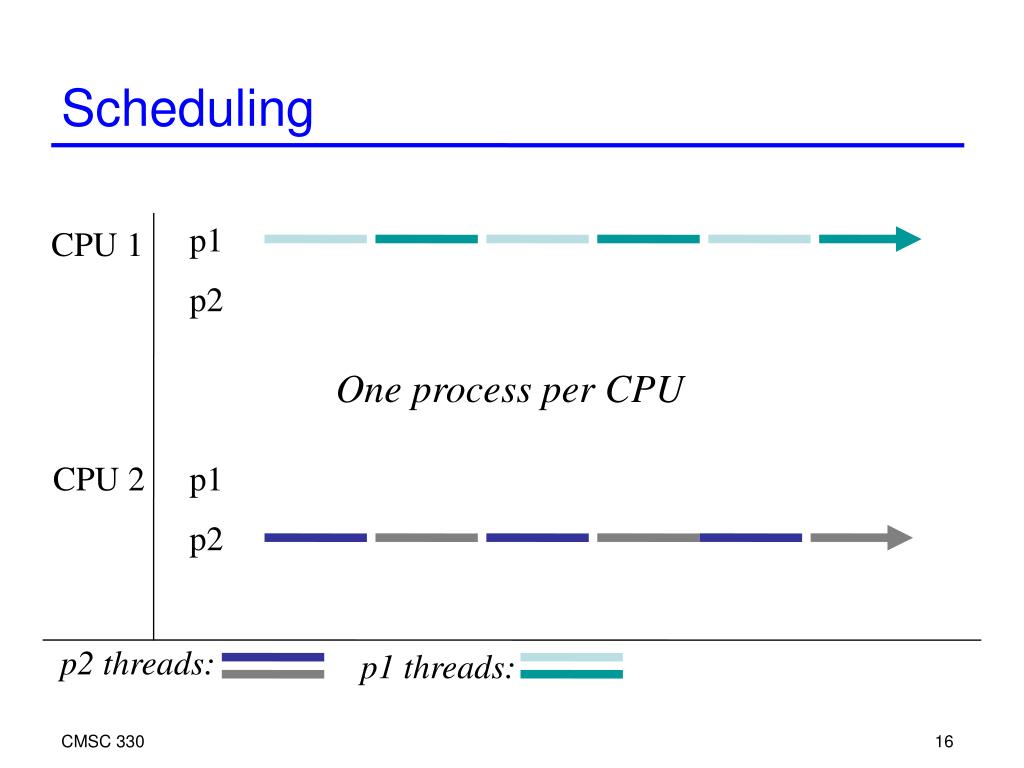 Scheduling

CPU 1
p1
p2

One process per CPU

CPU 2
p1
p2

p2 threads:
p1 threads:

CMSC 330

16